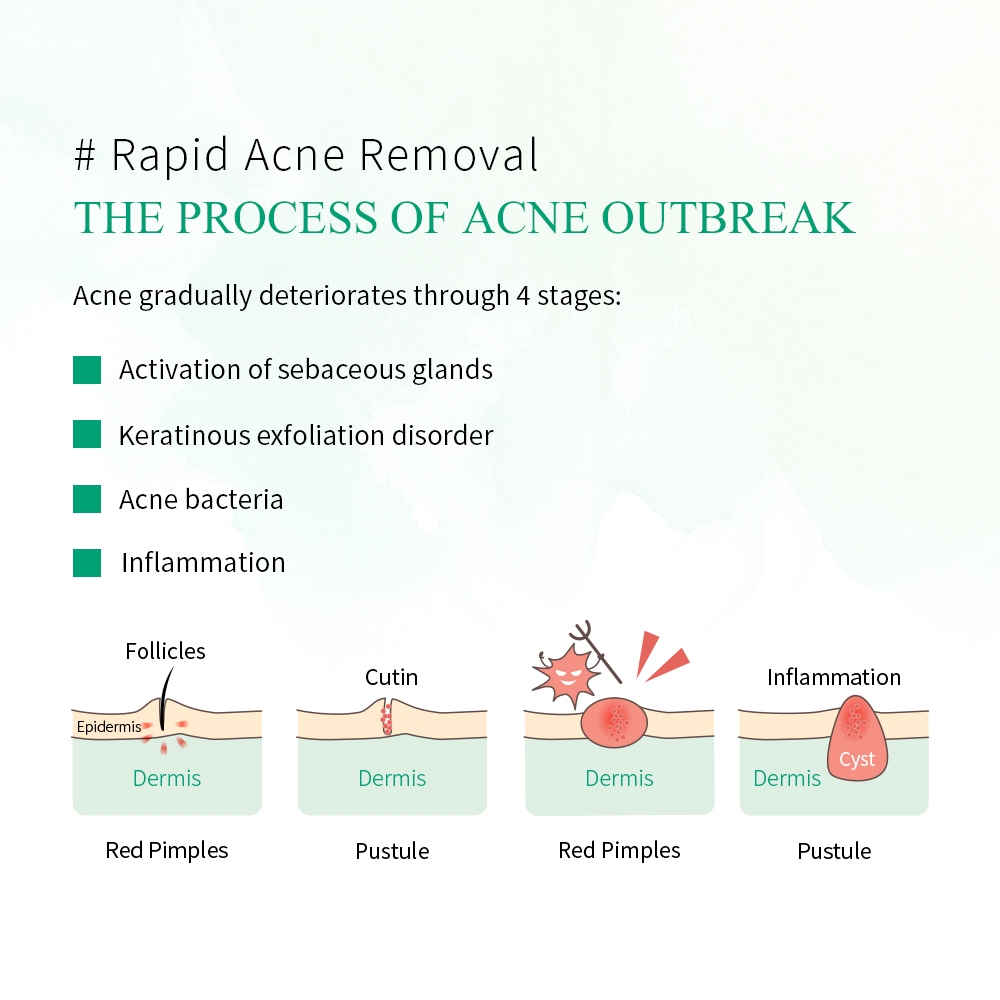 # Rapid Acne Removal
THE PROCESS OF ACNE OUTBREAK

Acne gradually deteriorates through 4 stages:

Activation of sebaceous glands

Keratinous exfoliation disorder

Acne bacteria

Inflammation

Follicles
Epidermis
Dermis
Red Pimples

Cutin
Dermis
Pustule

Dermis
Red Pimples

Inflammation
Cyst
Dermis
Pustule